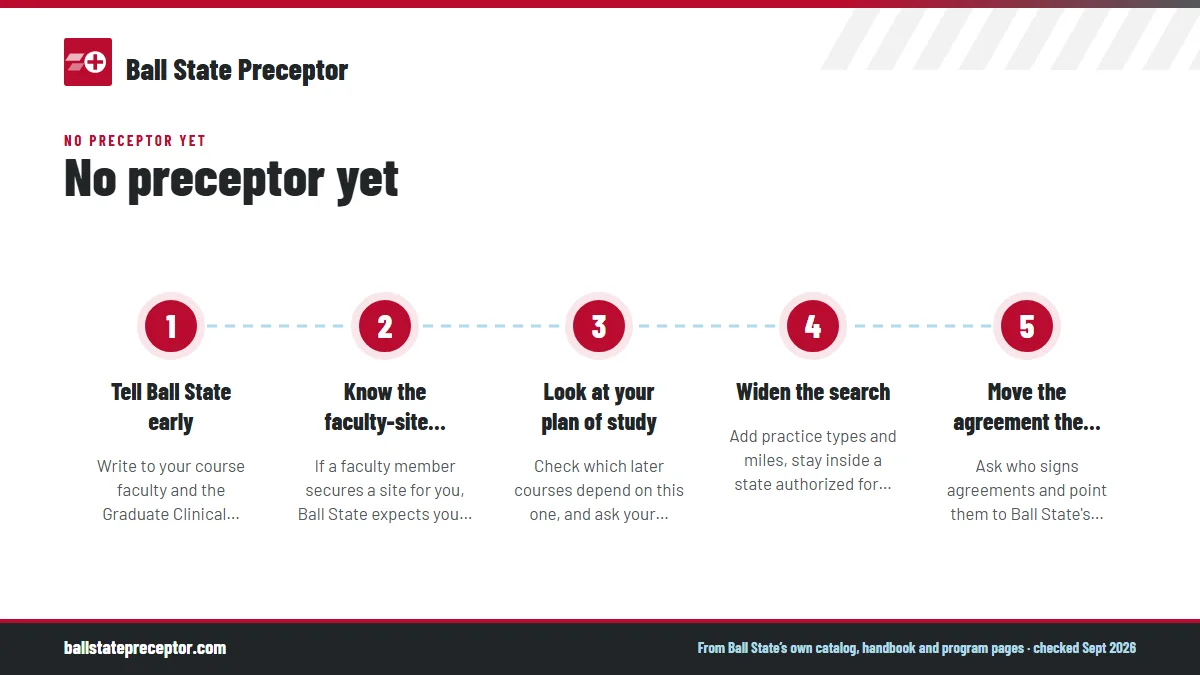 Ball State Preceptor

NO PRECEPTOR YET

No preceptor yet

1

Tell Ball State early

Write to your course faculty and the Graduate Clinical...

2

Know the faculty-site...

If a faculty member secures a site for you, Ball State expects you...

3

Look at your plan of study

Check which later courses depend on this one, and ask your...

4

Widen the search

Add practice types and miles, stay inside a state authorized for...

5

Move the agreement the...

Ask who signs agreements and point them to Ball State's...

ballstatepreceptor.com

From Ball State's own catalog, handbook and program pages · checked Sept 2026